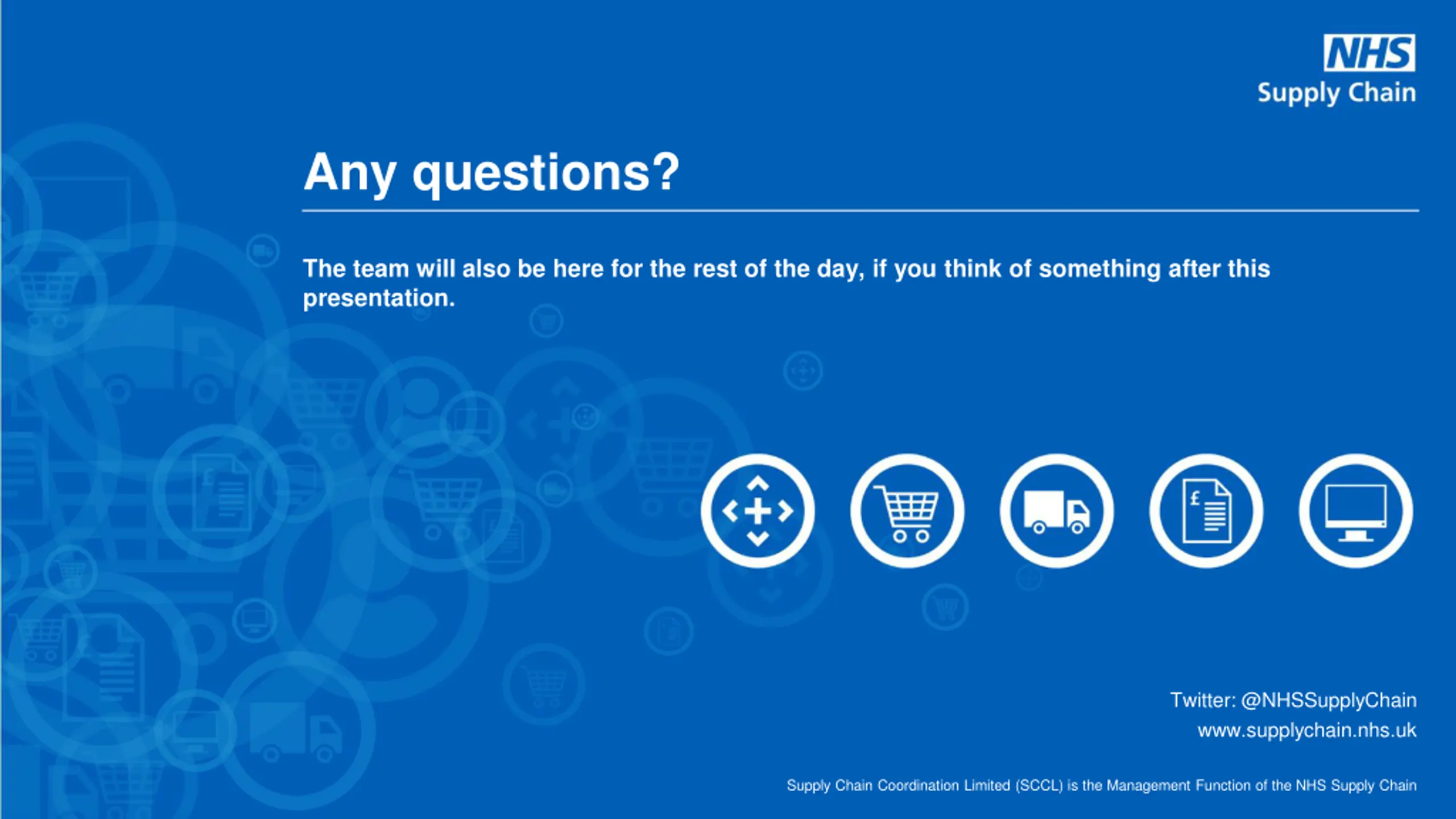 NHS
Supply Chain

Any questions?

The team will also be here for the rest of the day, if you think of something after this presentation.

£

Twitter: @NHSSupplyChain
www.supplychain.nhs.uk

Supply Chain Coordination Limited (SCCL) is the Management Function of the NHS Supply Chain